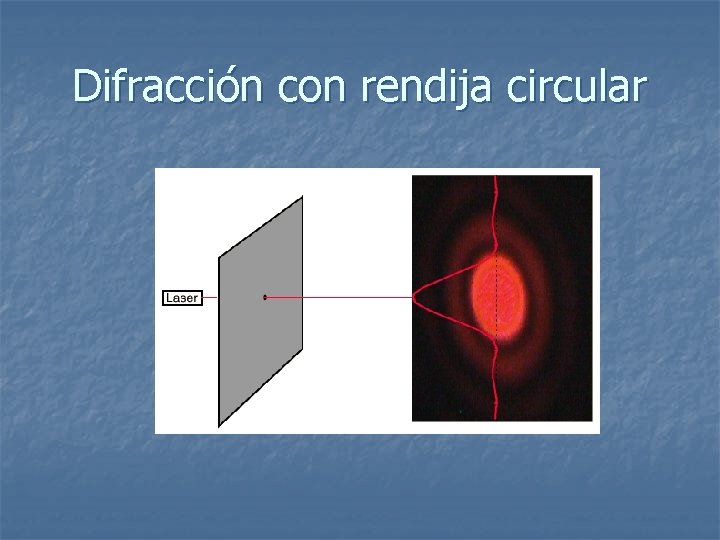 Difracción con rendija circular

Laser